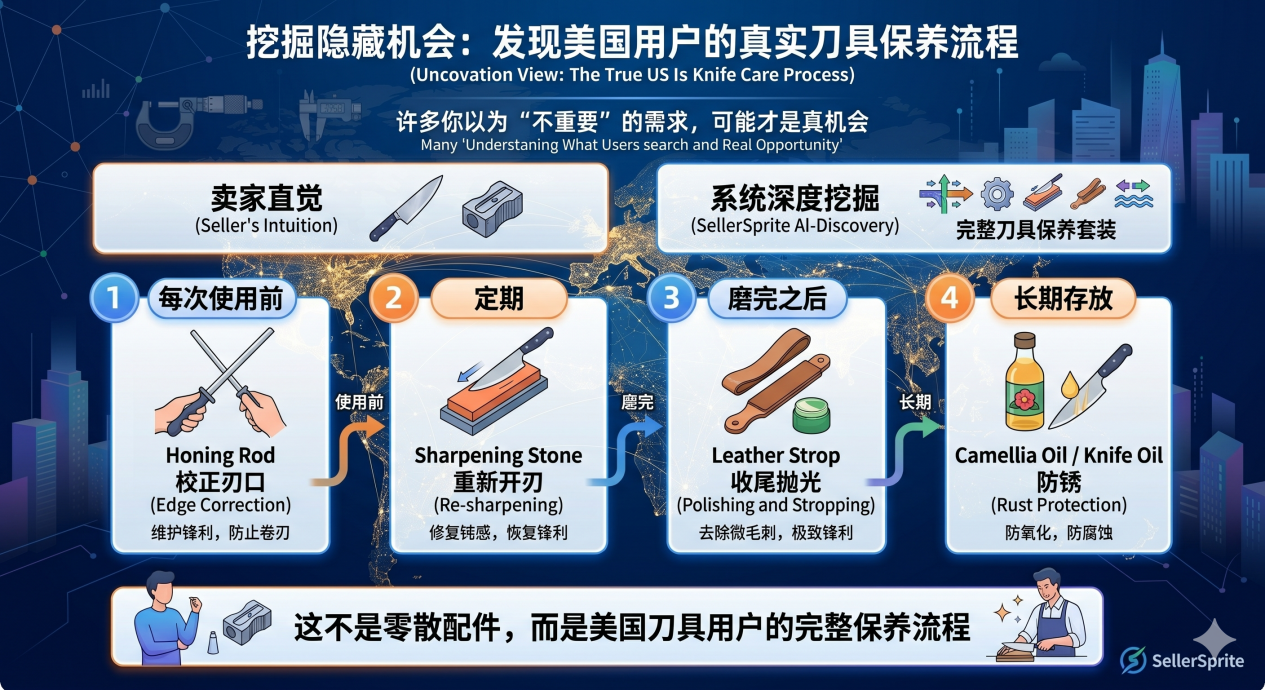 挖掘隐藏机会：发现美国用户的真实刀具保养流程
(Uncovation View: The True US Is Knife Care Process)

许多你以为“不重要”的需求，可能才是真机会
Many 'Understanding What Users search and Real Opportunity'

卖家直觉
(Seller's Intuition)

系统深度挖掘
(SellerSprite AI-Discovery)
完整刀具保养套装

1 每次使用前
Honing Rod
校正刃口
(Edge Correction)
维护锋利，防止卷刃

使用前

2 定期
Sharpening Stone
重新开刃
(Re-sharpening)
修复钝感，恢复锋利

磨完

3 磨完之后
Leather Strop
收尾抛光
(Polishing and Stropping)
去除微毛刺，极致锋利

长期

4 长期存放
Camellia Oil / Knife Oil
防锈
(Rust Protection)
防氧化，防腐蚀

这不是零散配件，而是美国刀具用户的完整保养流程

SellerSprite